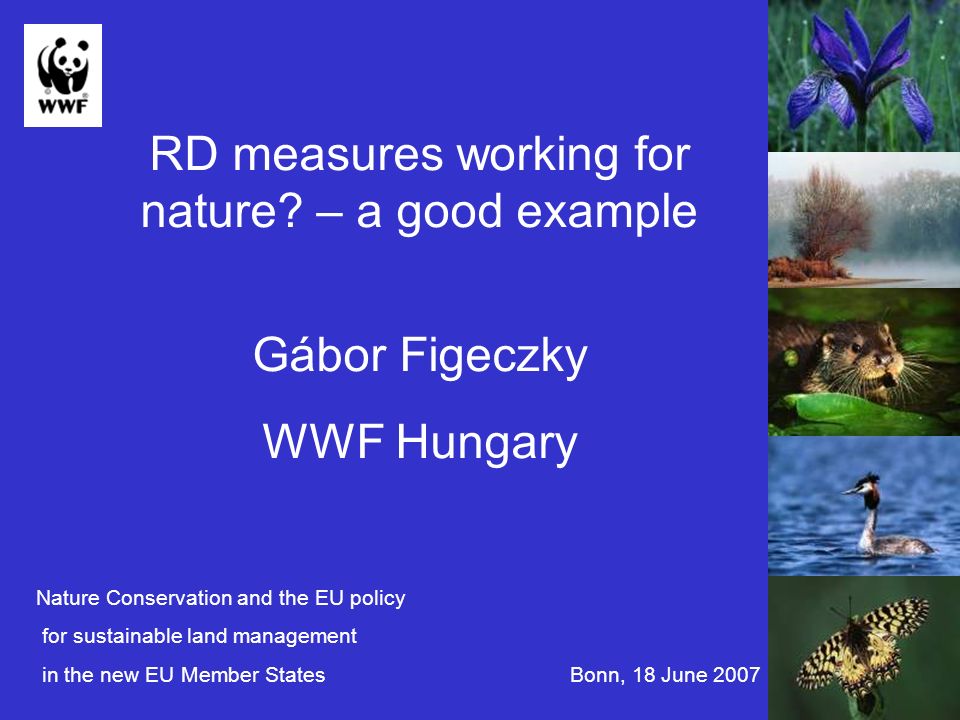 WWF

RD measures working for nature? – a good example

Gábor Figeczky

WWF Hungary

Nature Conservation and the EU policy for sustainable land management in the new EU Member States

Bonn, 18 June 2007